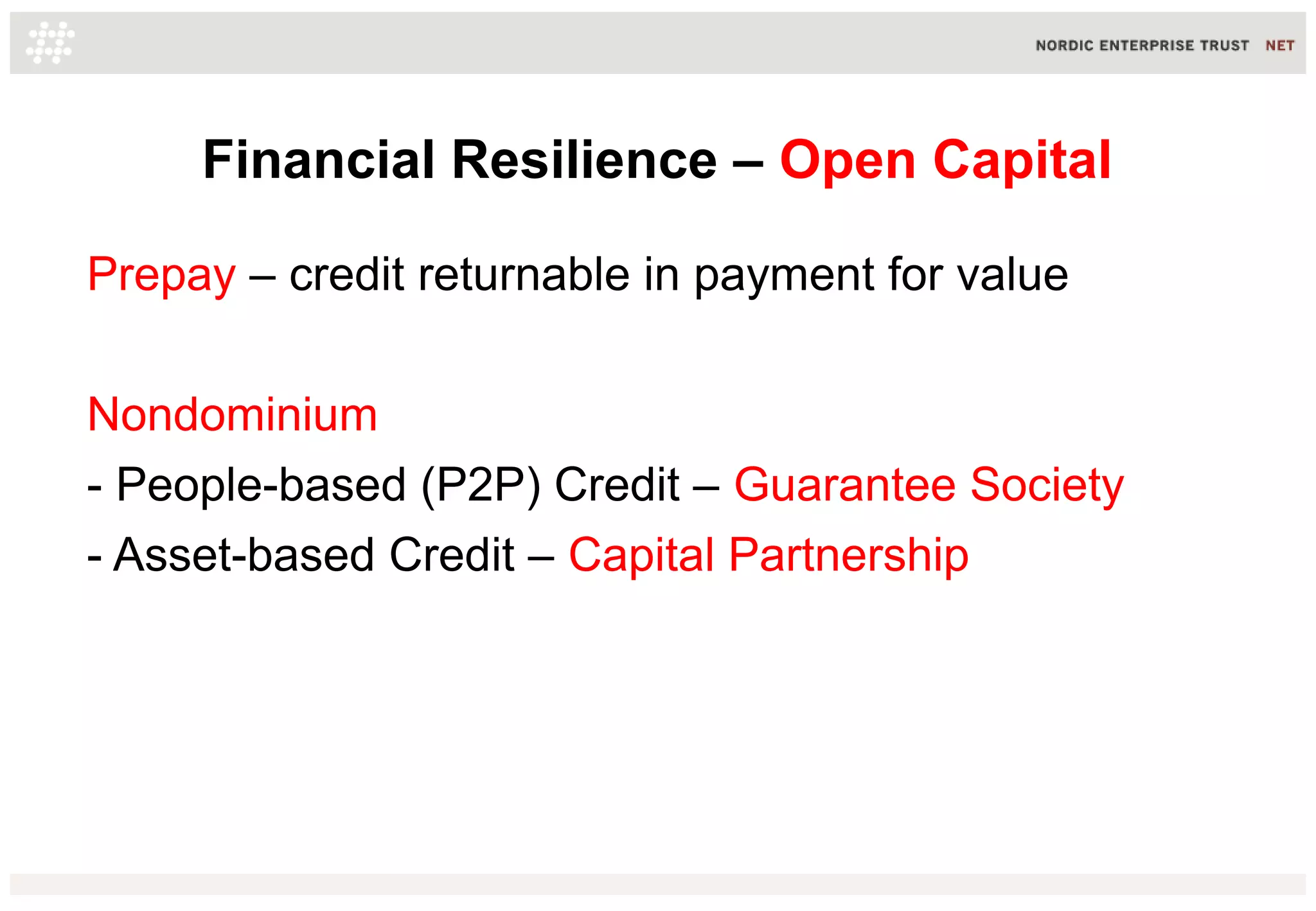 NORDIC ENTERPRISE TRUST NET

Financial Resilience – Open Capital

Prepay – credit returnable in payment for value

Nondominium

- People-based (P2P) Credit – Guarantee Society

- Asset-based Credit – Capital Partnership